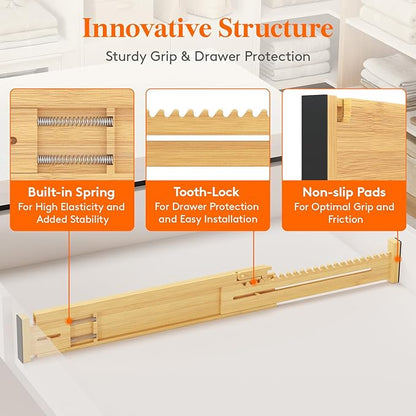 Innovative Structure

Sturdy Grip & Drawer Protection

Built-in Spring
For High Elasticity and Added Stability

Tooth-Lock
For Drawer Protection and Easy Installation

Non-slip Pads
For Optimal Grip and Friction